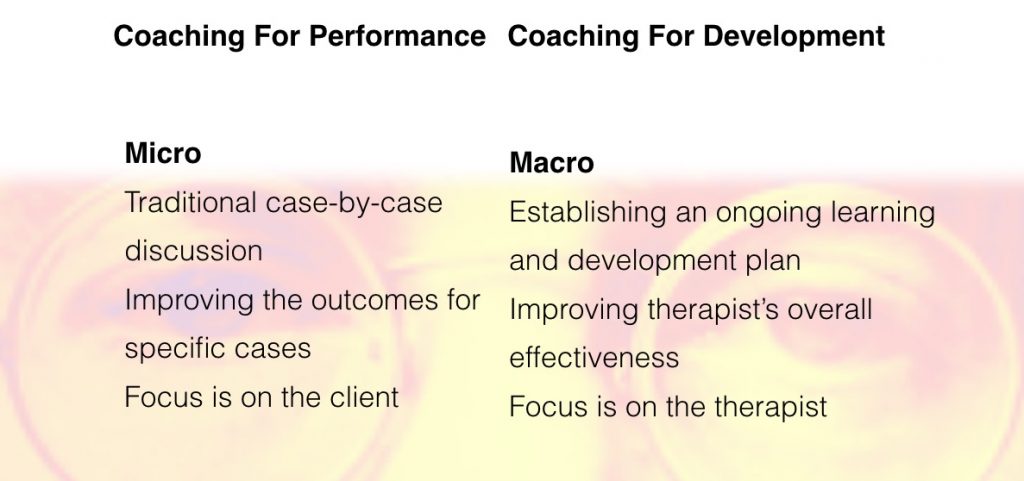 Coaching For Performance

Micro

Traditional case-by-case discussion

Improving the outcomes for specific cases

Focus is on the client

Coaching For Development

Macro

Establishing an ongoing learning and development plan

Improving therapist's overall effectiveness

Focus is on the therapist